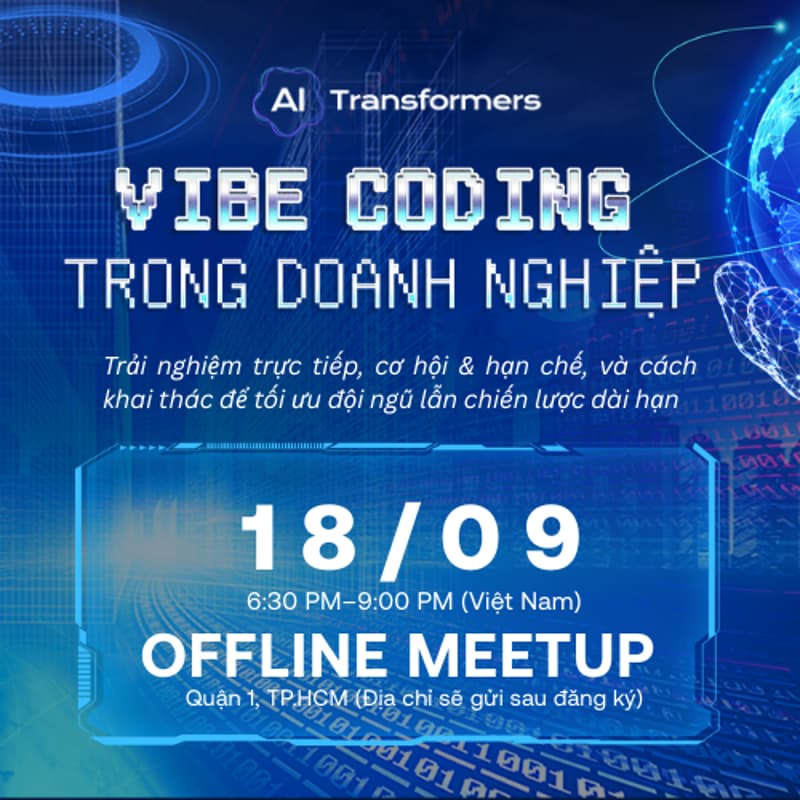 AI Transformers

VIBE CODING
TRONG DOANH NGHIỆP

Trải nghiệm trực tiếp, cơ hội & hạn chế, và cách khai thác để tối ưu đội ngũ lẫn chiến lược dài hạn

18/09
6:30 PM–9:00 PM (Việt Nam)
OFFLINE MEETUP
Quận 1, TP.HCM (Địa chỉ sẽ gửi sau đăng ký)